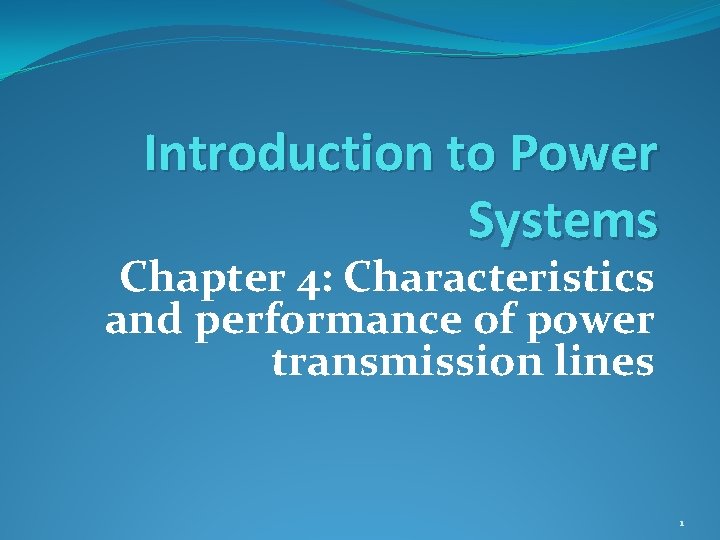 Introduction to Power Systems

Chapter 4: Characteristics and performance of power transmission lines

1